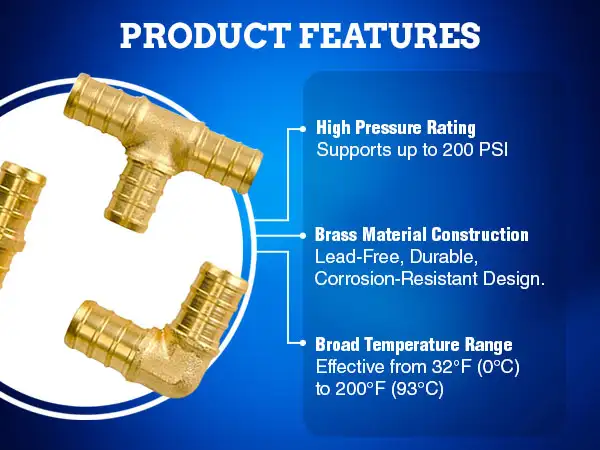 PRODUCT FEATURES

High Pressure Rating
Supports up to 200 PSI

Brass Material Construction
Lead-Free, Durable, Corrosion-Resistant Design.

Broad Temperature Range
Effective from 32°F (0°C) to 200°F (93°C)